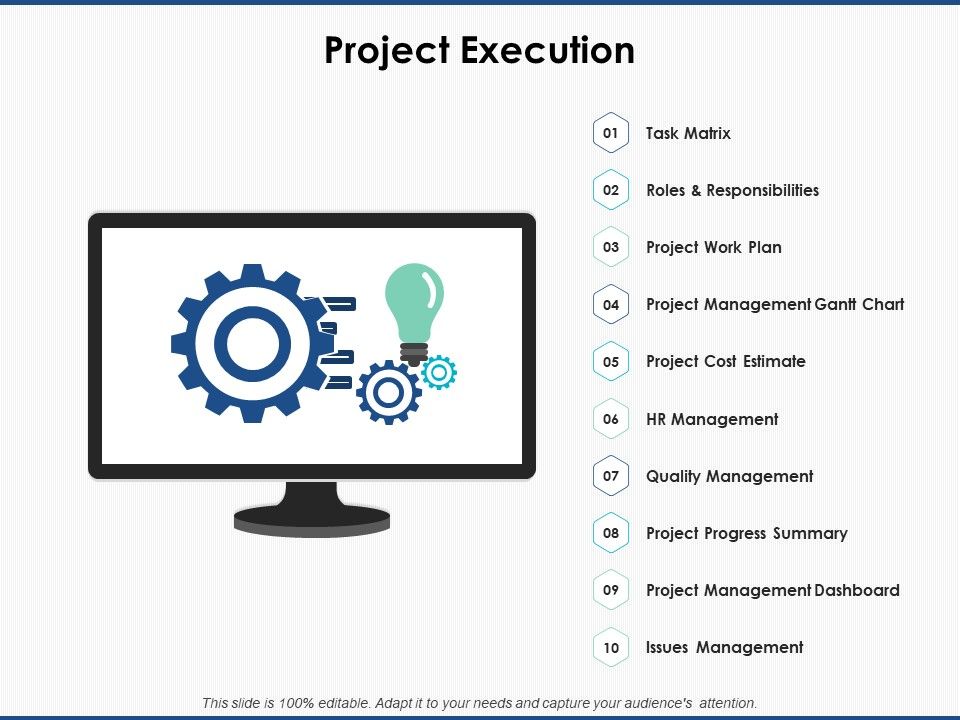 Project Execution

01 Task Matrix

02 Roles & Responsibilities

03 Project Work Plan

04 Project Management Gantt Chart

05 Project Cost Estimate

06 HR Management

07 Quality Management

08 Project Progress Summary

09 Project Management Dashboard

10 Issues Management

This slide is 100% editable. Adapt it to your needs and capture your audience's attention.